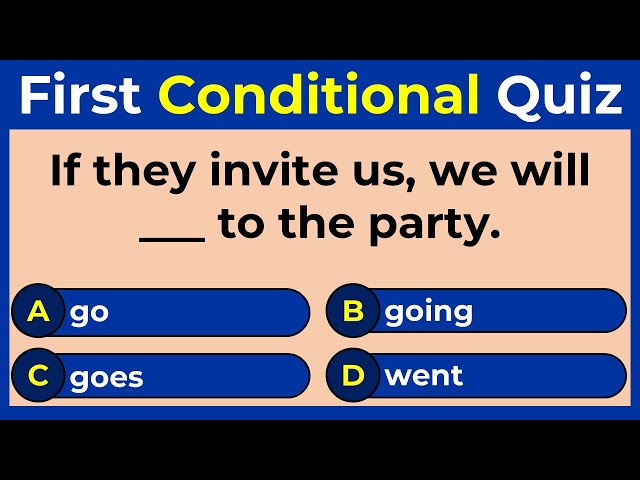 First Conditional Quiz

If they invite us, we will ___ to the party.

A go
B going
C goes
D went